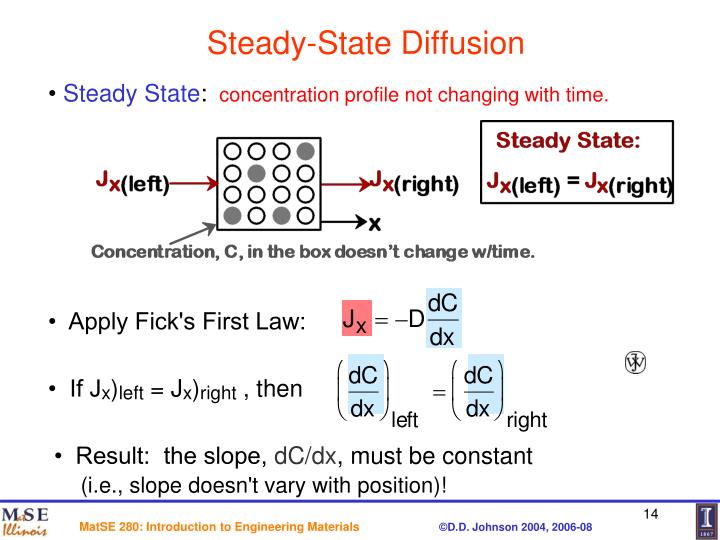 Steady-State Diffusion

• Steady State: concentration profile not changing with time.

$J_x$(left)

$J_x$(right)

x

Concentration, C, in the box doesn't change w/time.

Steady State:

$J_x$(left) = $J_x$(right)

• Apply Fick's First Law: $J_x = -D\frac{dC}{dx}$

• If $J_x)_{left} = J_x)_{right}$ , then $\left(\frac{dC}{dx}\right)_{left} = \left(\frac{dC}{dx}\right)_{right}$

• Result: the slope, dC/dx, must be constant (i.e., slope doesn't vary with position)!

MSE Illinois

MatSE 280: Introduction to Engineering Materials

©D.D. Johnson 2004, 2006-08

14

I 1867